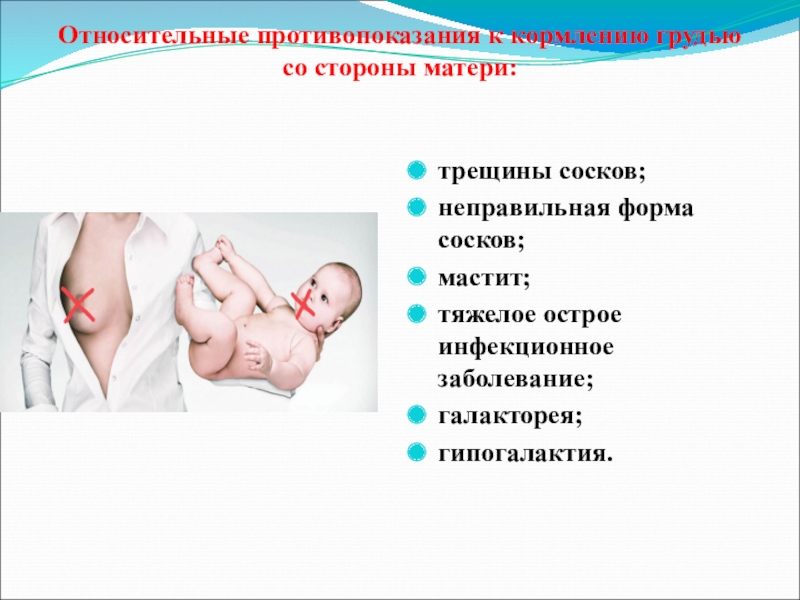 Относительные противопоказания к кормлению грудью со стороны матери:

трещины сосков;
неправильная форма сосков;
мастит;
тяжелое острое инфекционное заболевание;
галакторея;
гипогалактия.